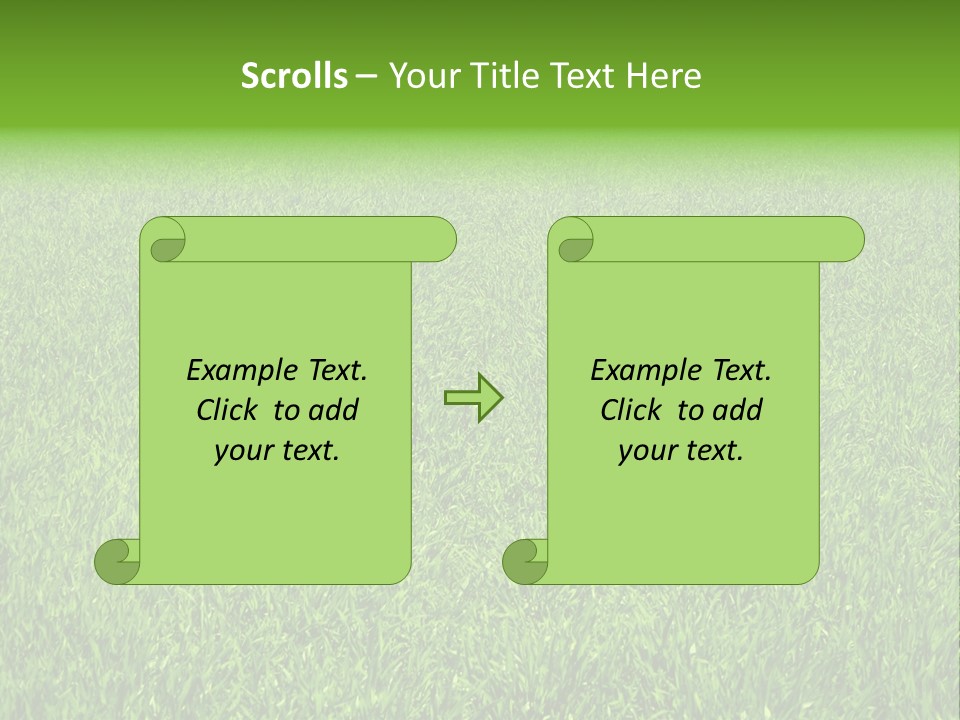 Scrolls – Your Title Text Here

Example Text. Click to add your text.

Example Text. Click to add your text.